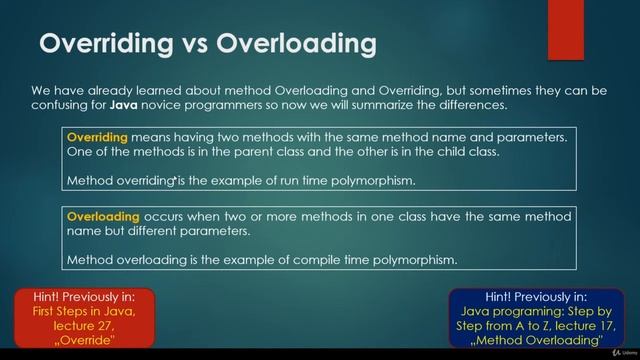 Overriding vs Overloading

We have already learned about method Overloading and Overriding, but sometimes they can be confusing for Java novice programmers so now we will summarize the differences.

Overriding means having two methods with the same method name and parameters. One of the methods is in the parent class and the other is in the child class.

Method overriding is the example of run time polymorphism.

Overloading occurs when two or more methods in one class have the same method name but different parameters.

Method overloading is the example of compile time polymorphism.

Hint! Previously in:
First Steps in Java, lecture 27, „Override"

Hint! Previously in:
Java programing: Step by Step from A to Z, lecture 17, „Method Overloading"

Udemy